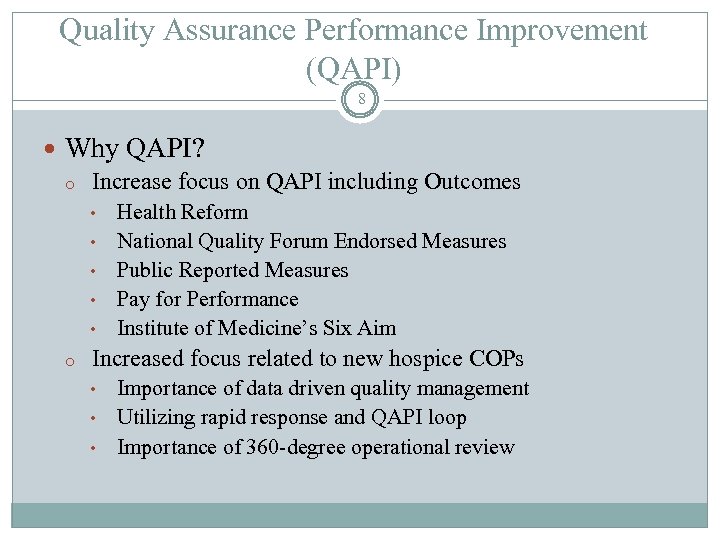 Quality Assurance Performance Improvement (QAPI)

8

Why QAPI?

Increase focus on QAPI including Outcomes

Health Reform

National Quality Forum Endorsed Measures

Public Reported Measures

Pay for Performance

Institute of Medicine's Six Aim

Increased focus related to new hospice COPs

Importance of data driven quality management

Utilizing rapid response and QAPI loop

Importance of 360-degree operational review